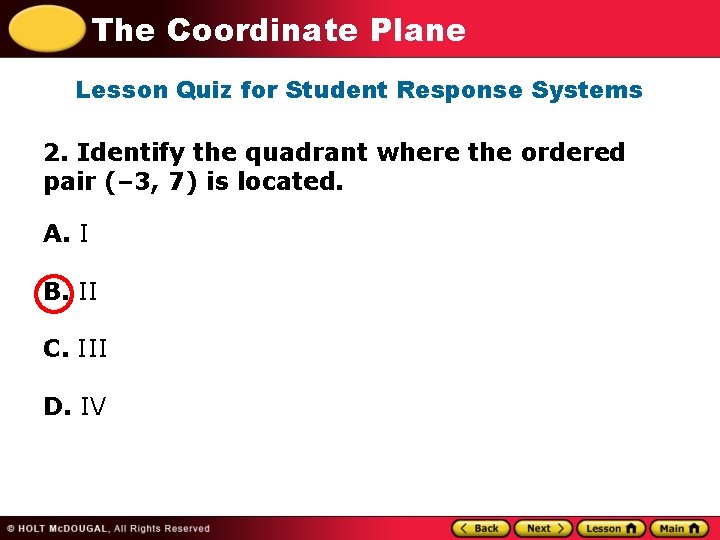 The Coordinate Plane

Lesson Quiz for Student Response Systems

2. Identify the quadrant where the ordered pair (–3, 7) is located.

A. I

B. II

C. III

D. IV

© HOLT McDOUGAL, All Rights Reserved

Back Next Lesson Main